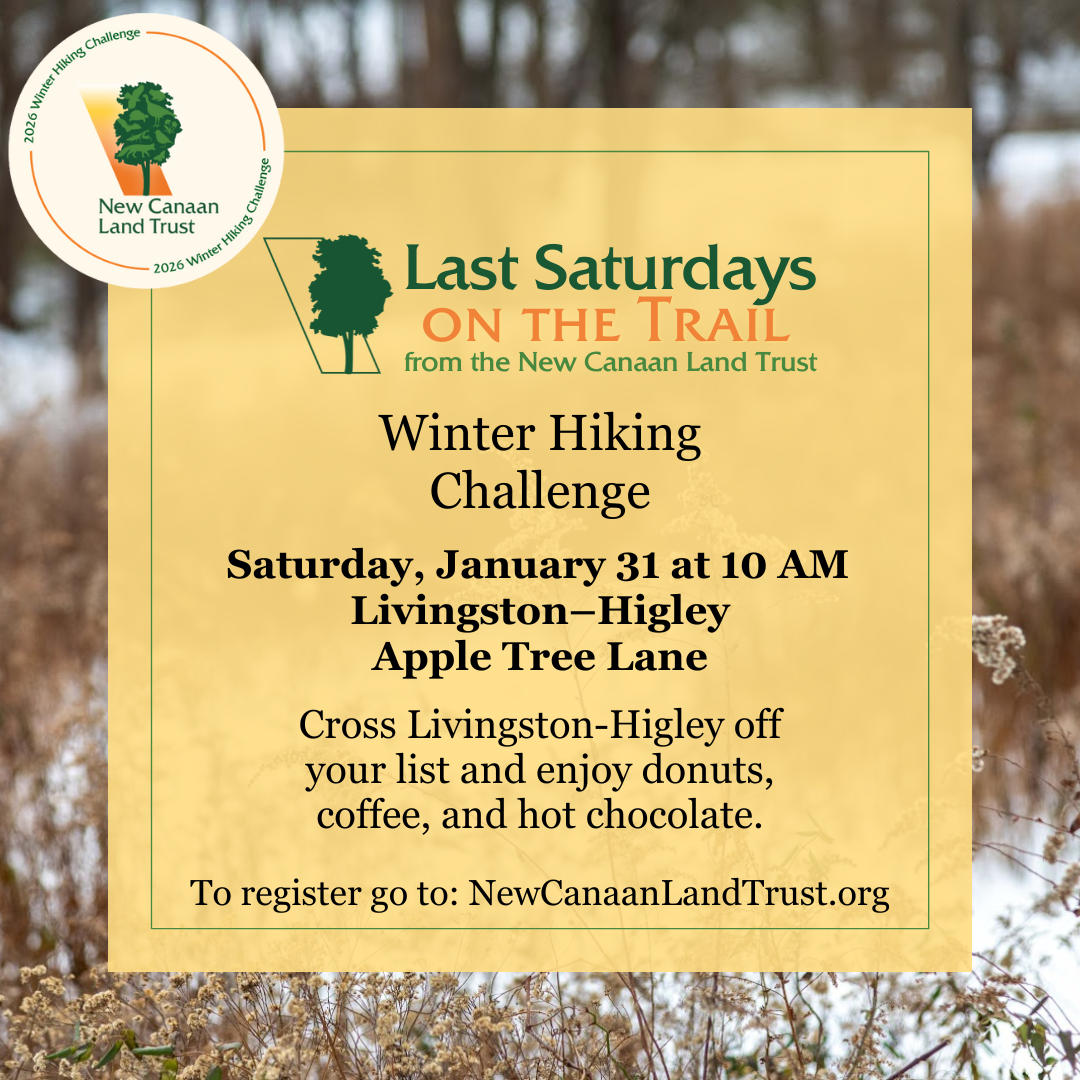 2026 Winter Hiking Challenge
New Canaan Land Trust
2026 Winter Hiking Challenge

Last Saturdays
ON THE TRAIL
from the New Canaan Land Trust

Winter Hiking Challenge

Saturday, January 31 at 10 AM
Livingston–Higley
Apple Tree Lane

Cross Livingston-Higley off your list and enjoy donuts, coffee, and hot chocolate.

To register go to: NewCanaanLandTrust.org